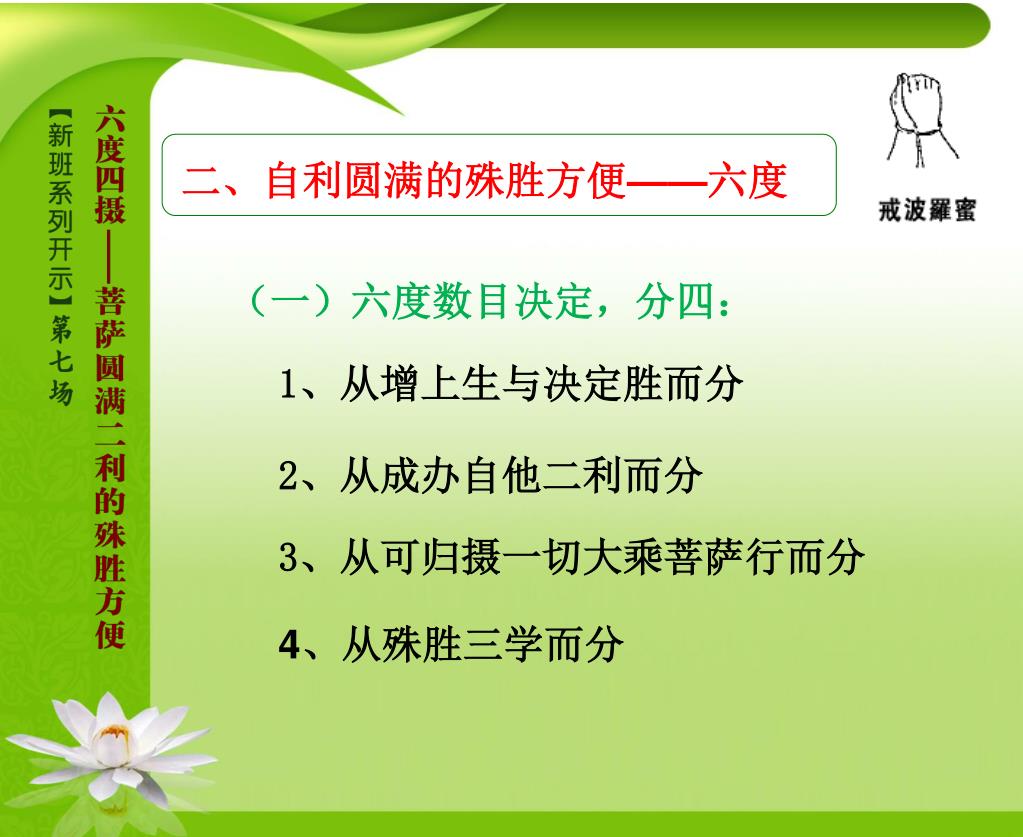 【新班系列开示】第七场

六度四摄——菩萨圆满二利的殊胜方便

二、自利圆满的殊胜方便——六度

戒波羅蜜

（一）六度数目决定，分四：

1、从增上生与决定胜而分

2、从成办自他二利而分

3、从可归摄一切大乘菩萨行而分

4、从殊胜三学而分